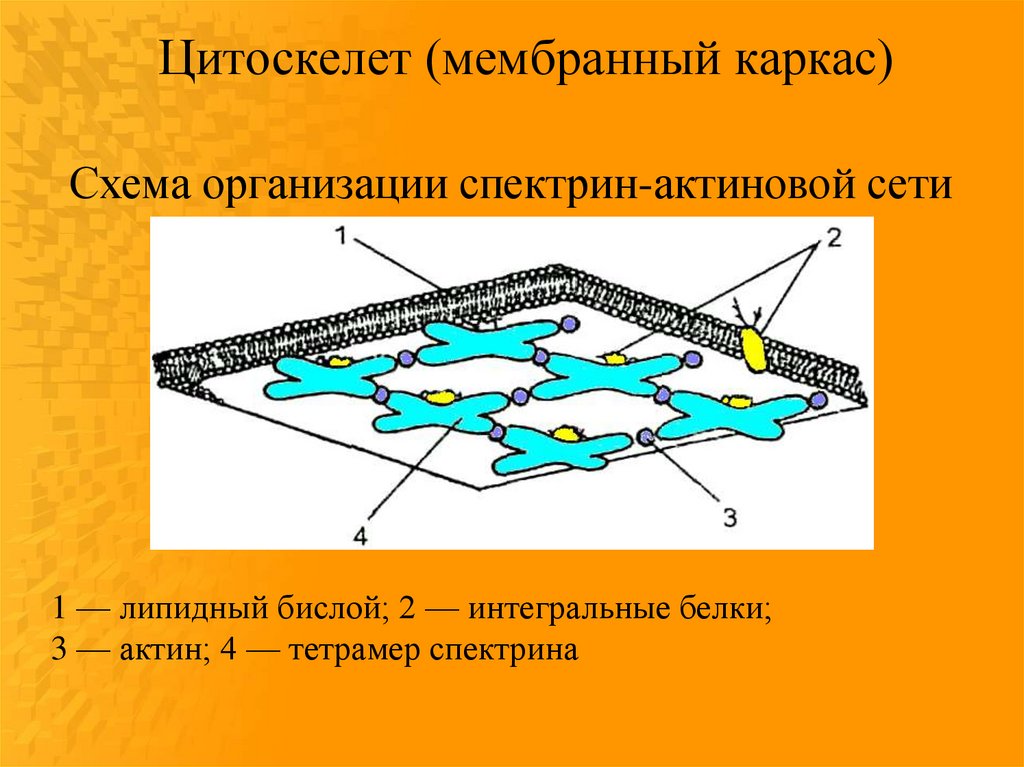 Цитоскелет (мембранный каркас)

Схема организации спектрин-актиновой сети

1

2

3

4

1 — липидный бислой; 2 — интегральные белки;
3 — актин; 4 — тетрамер спектрина